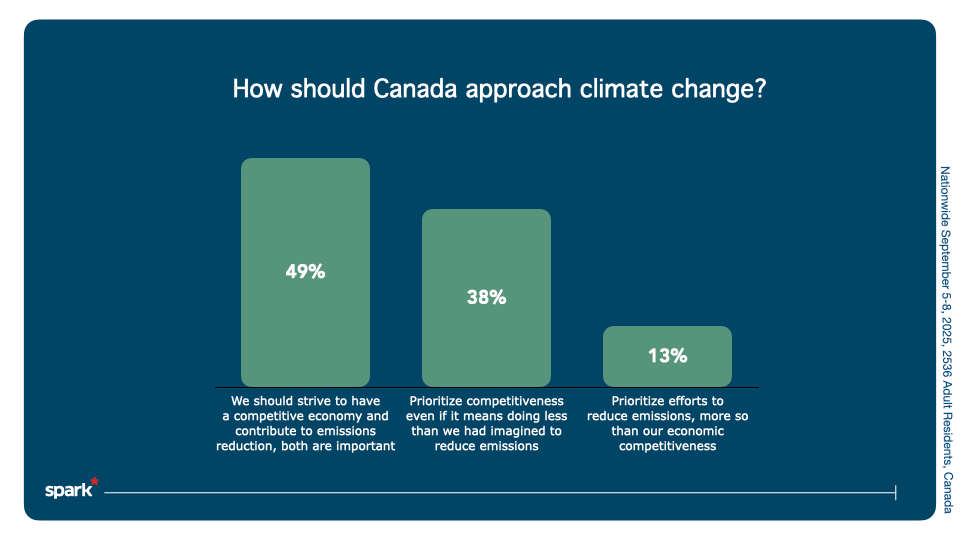 How should Canada approach climate change?

49%

38%

13%

We should strive to have a competitive economy and contribute to emissions reduction, both are important

Prioritize competitiveness even if it means doing less than we had imagined to reduce emissions

Prioritize efforts to reduce emissions, more so than our economic competitiveness

spark*

Nationwide September 5-8, 2025, 2536 Adult Residents, Canada